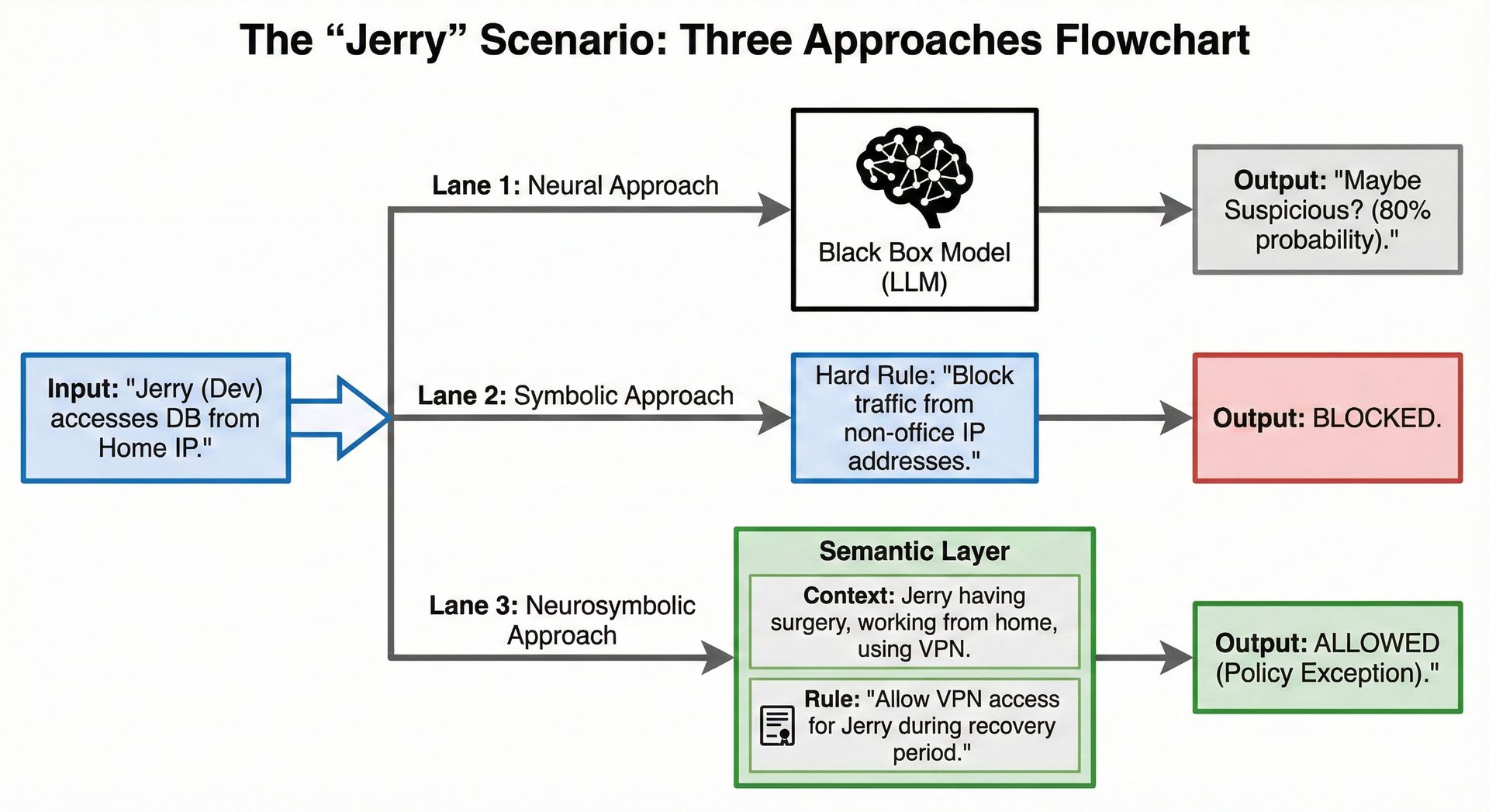 The “Jerry” Scenario: Three Approaches Flowchart

Input: "Jerry (Dev) accesses DB from Home IP."

Lane 1: Neural Approach

Black Box Model (LLM)

Output: "Maybe Suspicious? (80% probability)."

Lane 2: Symbolic Approach

Hard Rule: "Block traffic from non-office IP addresses."

Output: BLOCKED.

Lane 3: Neurosymbolic Approach

Semantic Layer

Context: Jerry having surgery, working from home, using VPN.

Rule: "Allow VPN access for Jerry during recovery period."

Output: ALLOWED (Policy Exception)."